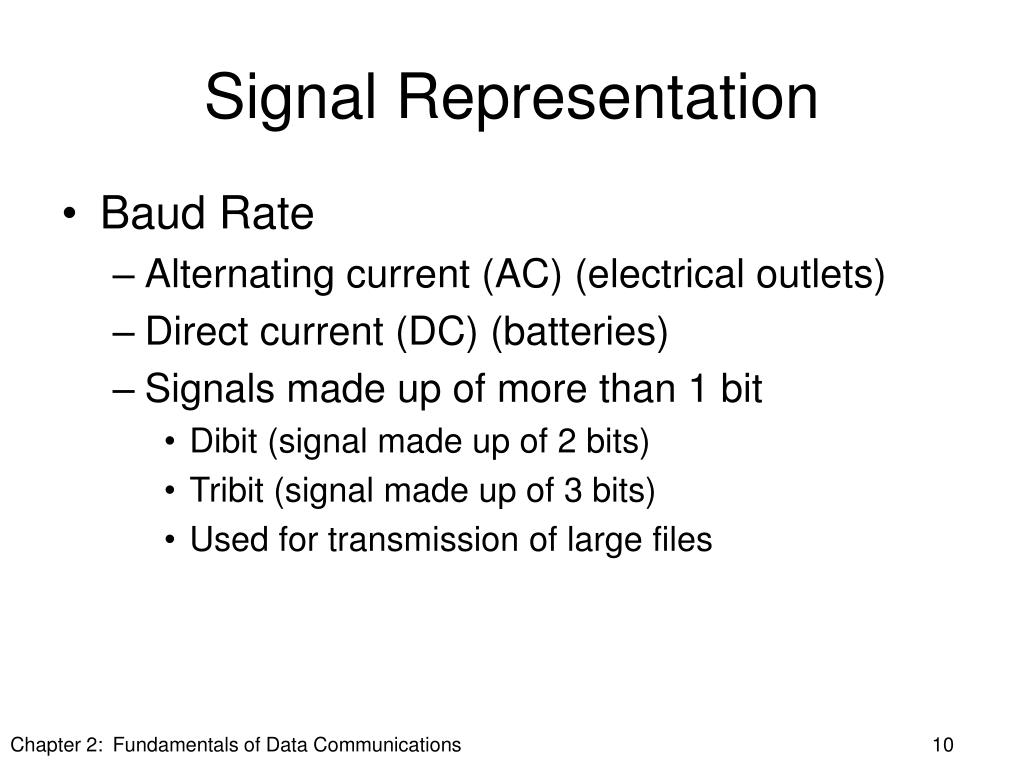 Signal Representation

• Baud Rate
– Alternating current (AC) (electrical outlets)
– Direct current (DC) (batteries)
– Signals made up of more than 1 bit
• Dibit (signal made up of 2 bits)
• Tribit (signal made up of 3 bits)
• Used for transmission of large files

Chapter 2: Fundamentals of Data Communications

10